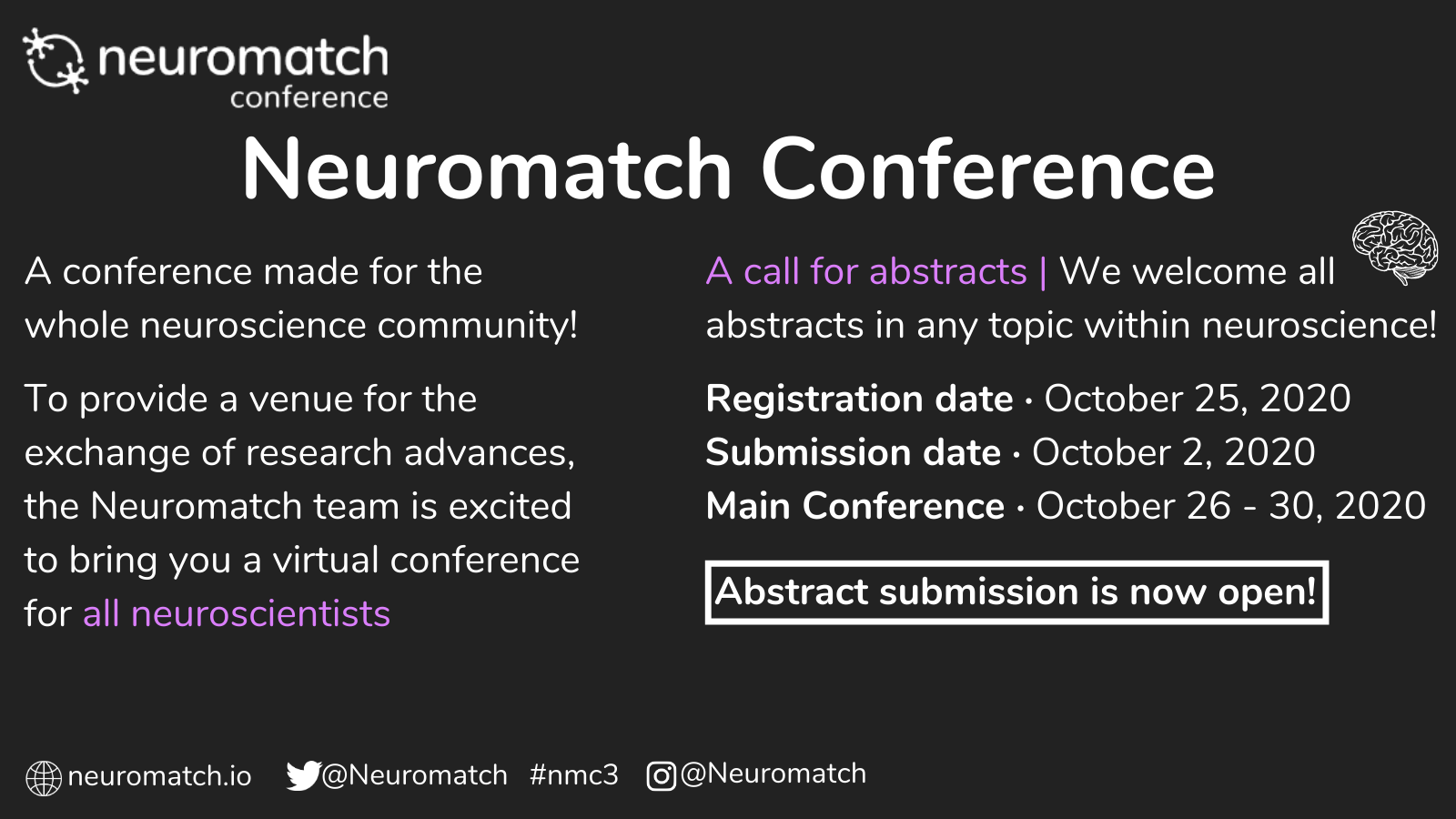 neuromatch
conference

Neuromatch Conference

A conference made for the whole neuroscience community!

To provide a venue for the exchange of research advances, the Neuromatch team is excited to bring you a virtual conference for all neuroscientists

A call for abstracts | We welcome all abstracts in any topic within neuroscience!

Registration date · October 25, 2020
Submission date · October 2, 2020
Main Conference · October 26 - 30, 2020

Abstract submission is now open!

neuromatch.io @Neuromatch #nmc3 @Neuromatch